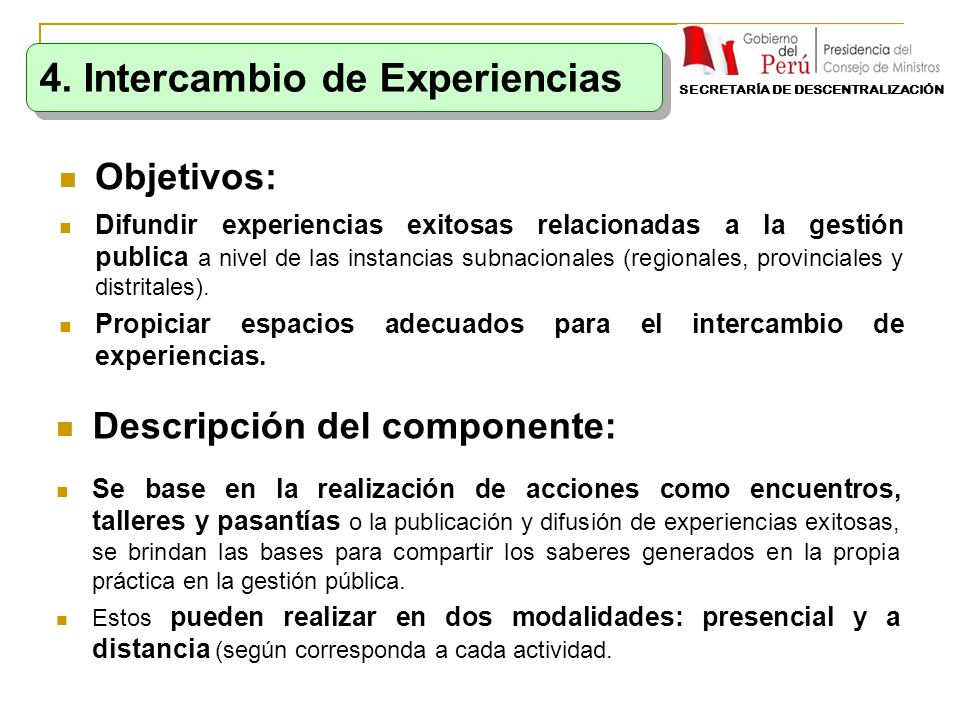 4. Intercambio de Experiencias

Gobierno del Perú | Presidencia del Consejo de Ministros
SECRETARÍA DE DESCENTRALIZACIÓN

Objetivos:

Difundir experiencias exitosas relacionadas a la gestión publica a nivel de las instancias subnacionales (regionales, provinciales y distritales).

Propiciar espacios adecuados para el intercambio de experiencias.

Descripción del componente:

Se base en la realización de acciones como encuentros, talleres y pasantías o la publicación y difusión de experiencias exitosas, se brindan las bases para compartir los saberes generados en la propia práctica en la gestión pública.

Estos pueden realizar en dos modalidades: presencial y a distancia (según corresponda a cada actividad.